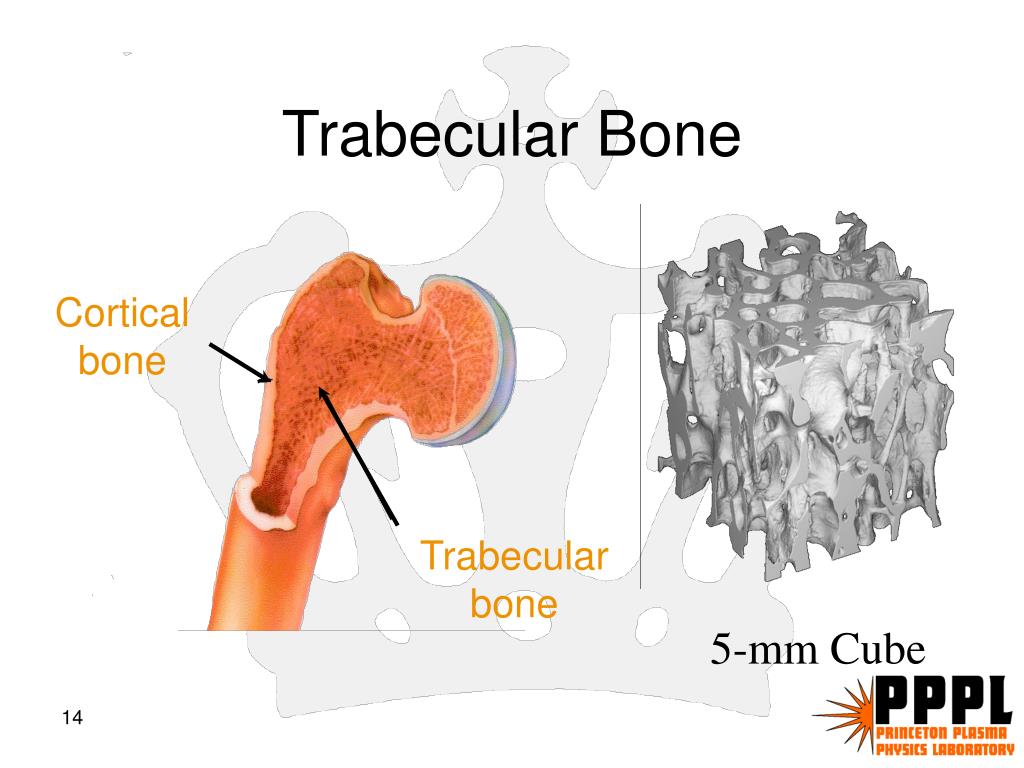 Trabecular Bone

Cortical bone

Trabecular bone

5-mm Cube

14

PPPL
PRINCETON PLASMA PHYSICS LABORATORY